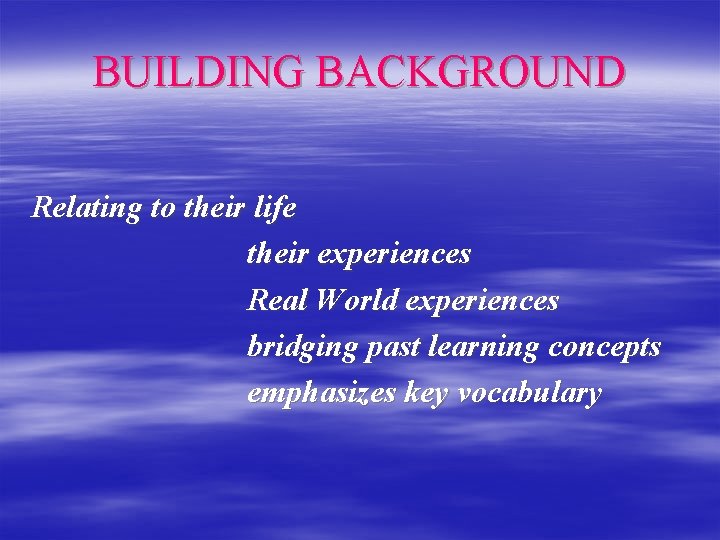 BUILDING BACKGROUND

Relating to their life
their experiences
Real World experiences
bridging past learning concepts
emphasizes key vocabulary